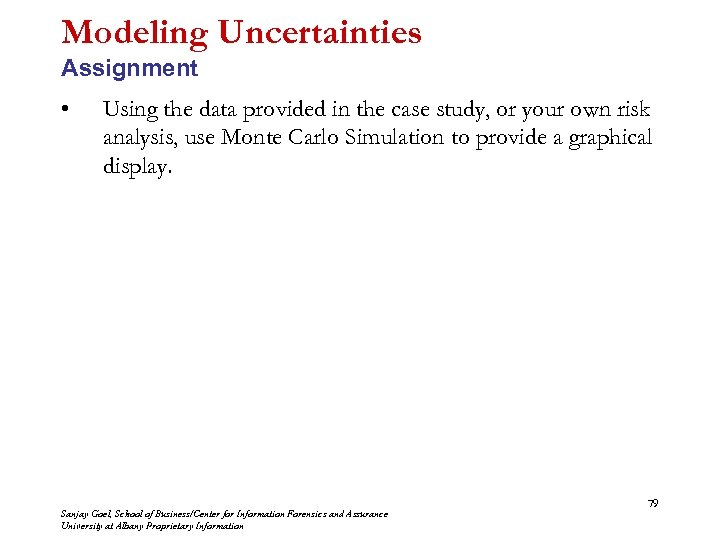 Modeling Uncertainties
Assignment

• Using the data provided in the case study, or your own risk analysis, use Monte Carlo Simulation to provide a graphical display.

79

Sanjay Goel, School of Business/Center for Information Forensics and Assurance
University at Albany Proprietary Information